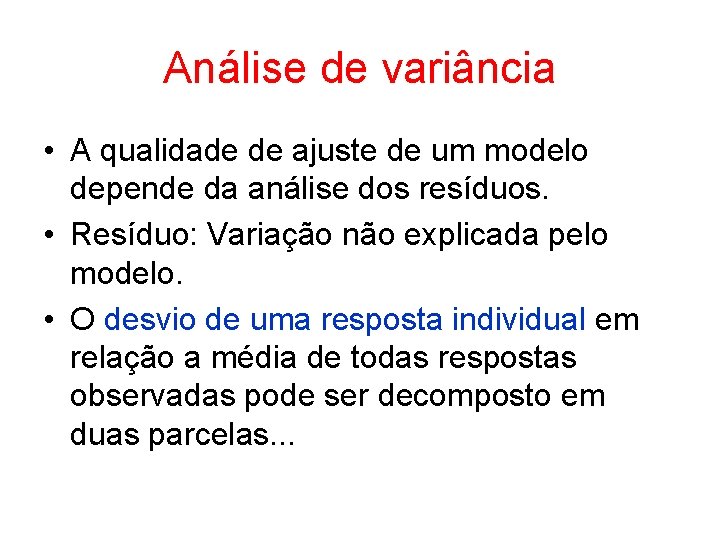 Análise de variância

• A qualidade de ajuste de um modelo depende da análise dos resíduos.
• Resíduo: Variação não explicada pelo modelo.
• O desvio de uma resposta individual em relação a média de todas respostas observadas pode ser decomposto em duas parcelas...